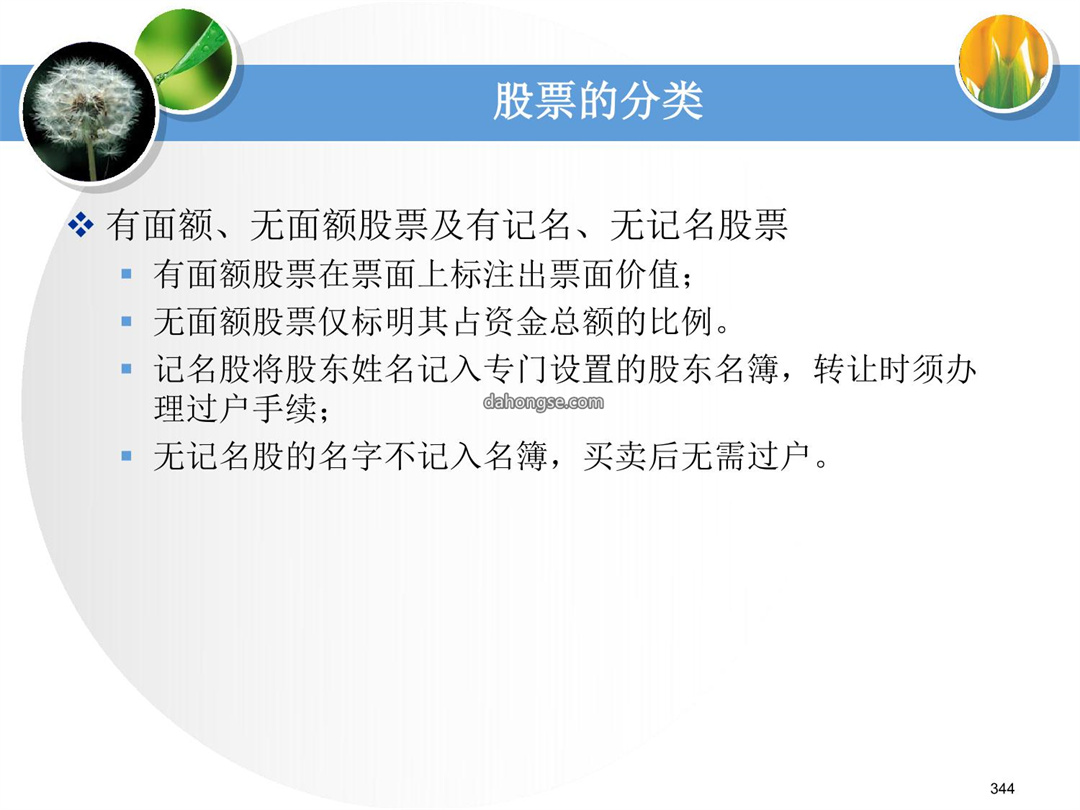 股票的分类

❖ 有面额、无面额股票及有记名、无记名股票

▪ 有面额股票在票面上标注出票面价值；

▪ 无面额股票仅标明其占资金总额的比例。

▪ 记名股将股东姓名记入专门设置的股东名簿，转让时须办理过户手续；

dahongse.com

▪ 无记名股的名字不记入名簿，买卖后无需过户。

344